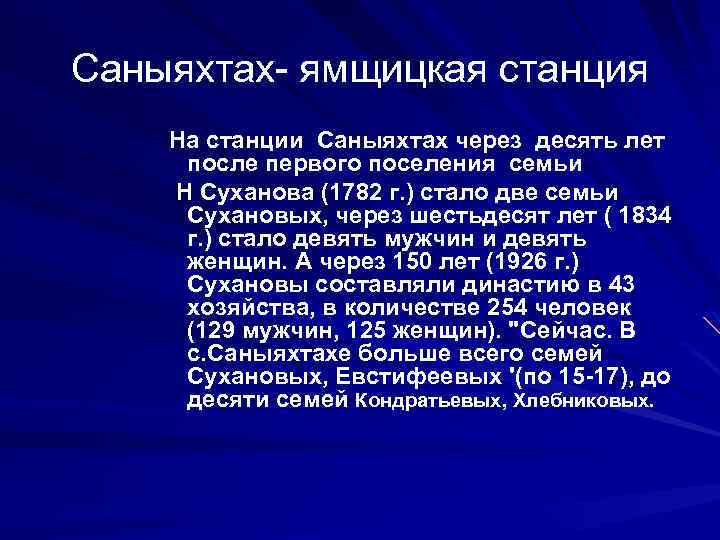 Саныяхтах- ямщицкая станция

На станции Саныяхтах через десять лет после первого поселения семьи

Н Суханова (1782 г.) стало две семьи Сухановых, через шестьдесят лет ( 1834 г.) стало девять мужчин и девять женщин. А через 150 лет (1926 г.) Сухановы составляли династию в 43 хозяйства, в количестве 254 человек (129 мужчин, 125 женщин). "Сейчас. В с.Саныяхтахе больше всего семей Сухановых, Евстифеевых '(по 15-17), до десяти семей Кондратьевых, Хлебниковых.